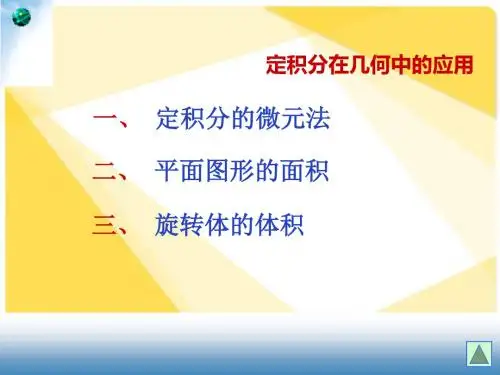 定积分在几何中的应用

一、 定积分的微元法

二、 平面图形的面积

三、 旋转体的体积